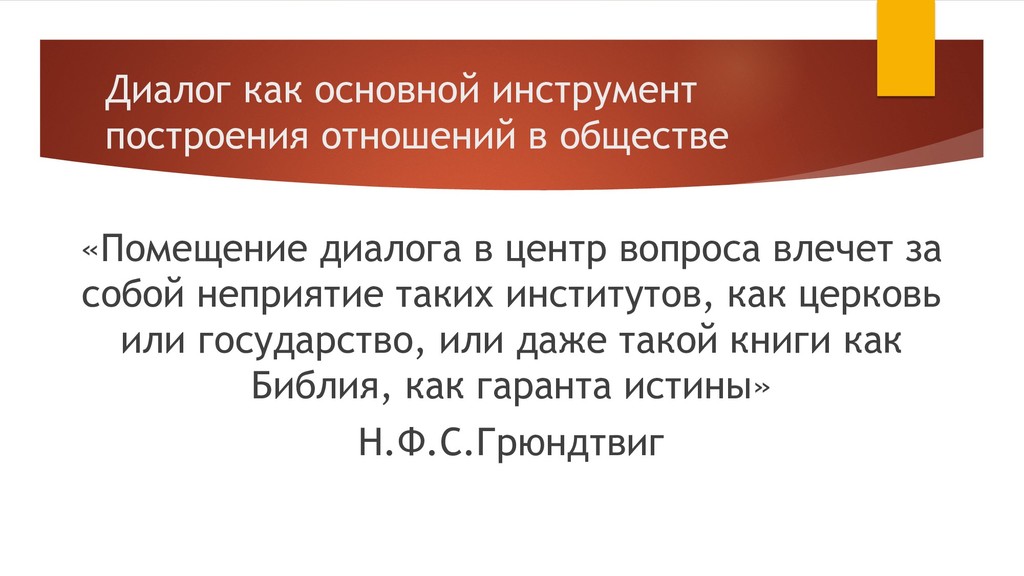 Диалог как основной инструмент построения отношений в обществе

«Помещение диалога в центр вопроса влечет за собой неприятие таких институтов, как церковь или государство, или даже такой книги как Библия, как гаранта истины»

Н.Ф.С.Грюндтвиг